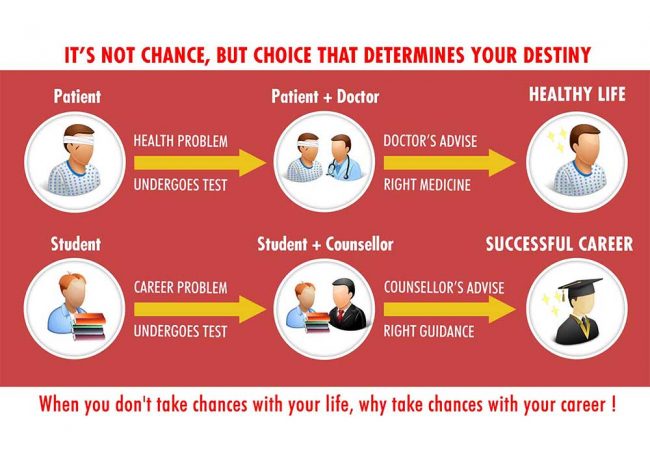 IT'S NOT CHANCE, BUT CHOICE THAT DETERMINES YOUR DESTINY

Patient

HEALTH PROBLEM

UNDERGOES TEST

Patient + Doctor

DOCTOR'S ADVISE

RIGHT MEDICINE

HEALTHY LIFE

Student

CAREER PROBLEM

UNDERGOES TEST

Student + Counsellor

COUNSELLOR'S ADVISE

RIGHT GUIDANCE

SUCCESSFUL CAREER

When you don't take chances with your life, why take chances with your career !